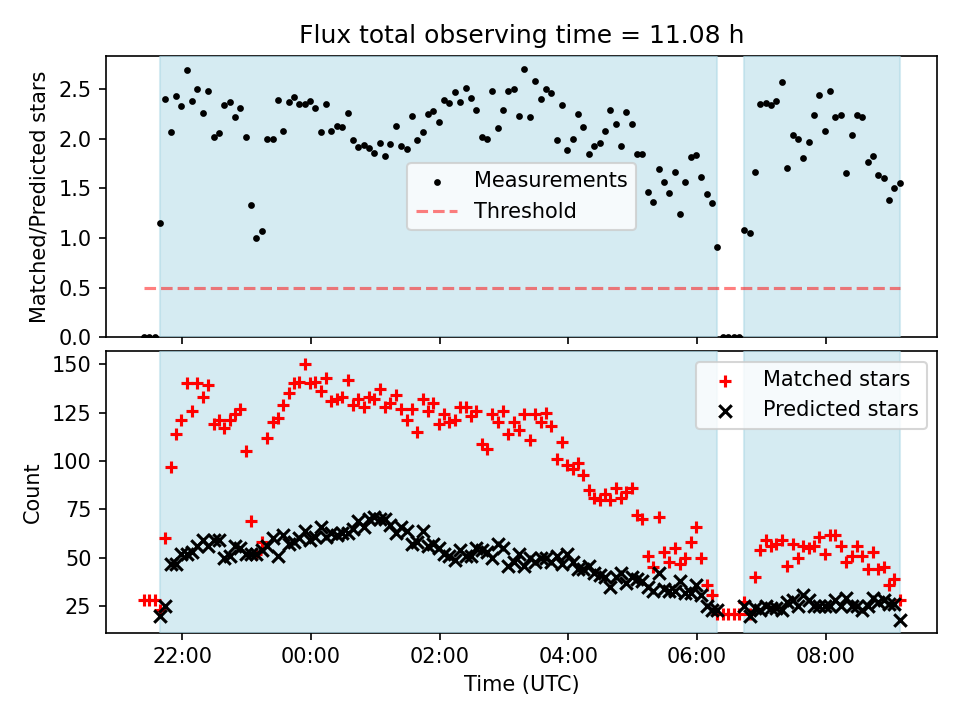 Flux total observing time = 11.08 h

Matched/Predicted stars

2.5
2.0
1.5
1.0
0.5
0.0

Measurements
Threshold

Count

150
125
100
75
50
25

Matched stars
Predicted stars

22:00
00:00
02:00
04:00
06:00
08:00

Time (UTC)